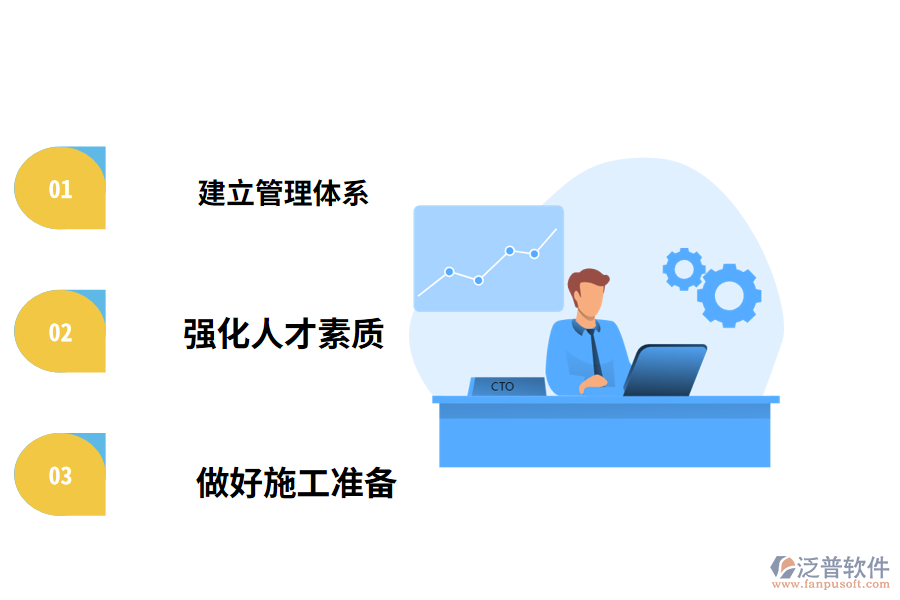 01

建立管理体系

02

强化人才素质

03

做好施工准备

CTO

泛普软件
www.fanpusoft.com